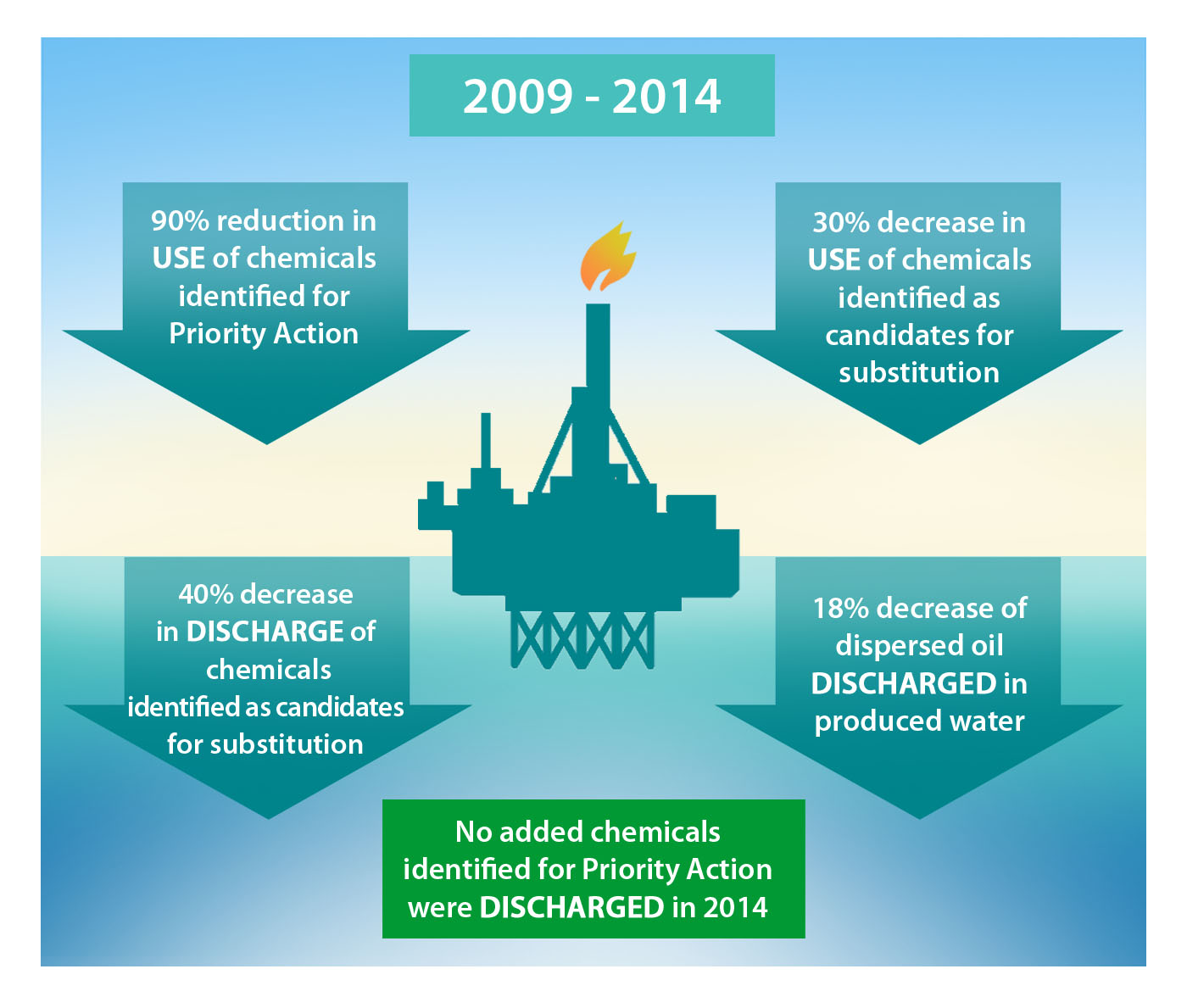 2009 - 2014

90% reduction in USE of chemicals identified for Priority Action

30% decrease in USE of chemicals identified as candidates for substitution

40% decrease in DISCHARGE of chemicals identified as candidates for substitution

18% decrease of dispersed oil DISCHARGED in produced water

No added chemicals identified for Priority Action were DISCHARGED in 2014